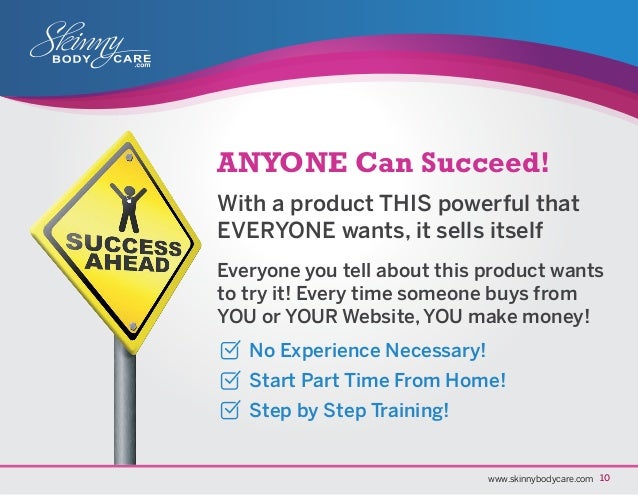 Skinny
BODY CARE
.com

SUCCESS AHEAD

ANYONE Can Succeed!

With a product THIS powerful that EVERYONE wants, it sells itself

Everyone you tell about this product wants to try it! Every time someone buys from YOU or YOUR Website, YOU make money!

No Experience Necessary!

Start Part Time From Home!

Step by Step Training!

www.skinnybodycare.com 10